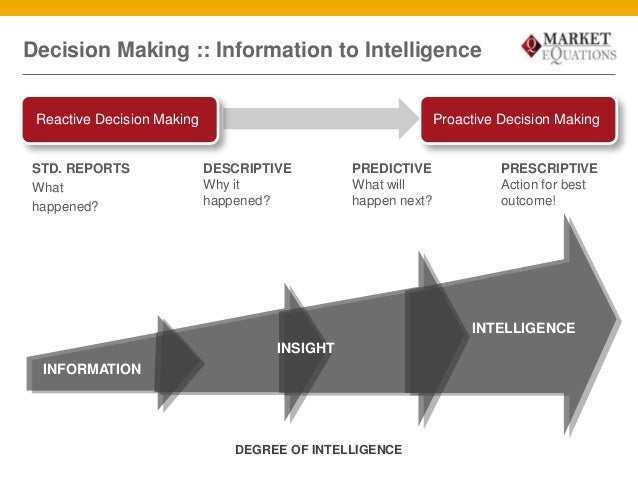 Decision Making :: Information to Intelligence

MARKET EQUATIONS

Reactive Decision Making

Proactive Decision Making

STD. REPORTS
What happened?

DESCRIPTIVE
Why it happened?

PREDICTIVE
What will happen next?

PRESCRIPTIVE
Action for best outcome!

INFORMATION

INSIGHT

INTELLIGENCE

DEGREE OF INTELLIGENCE